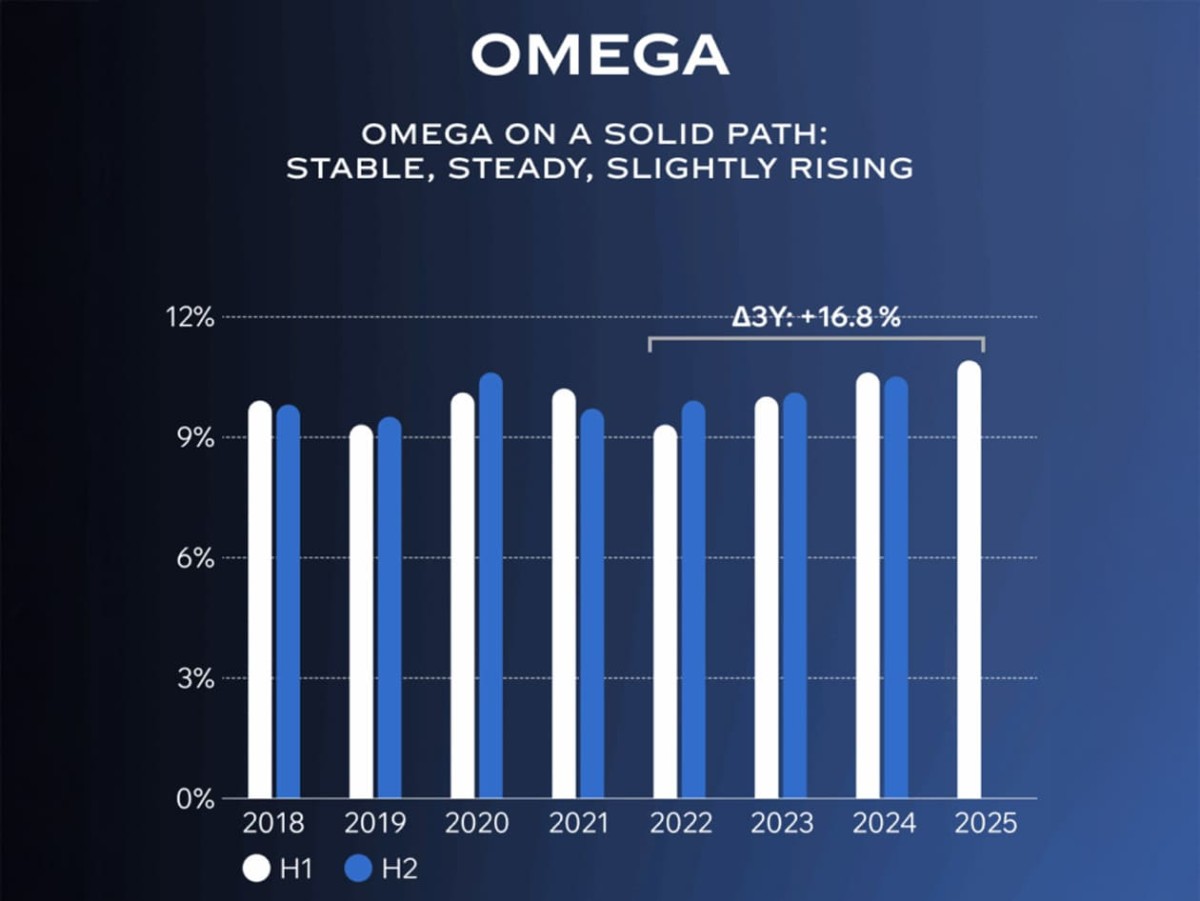 OMEGA

OMEGA ON A SOLID PATH:
STABLE, STEADY, SLIGHTLY RISING

12%
9%
6%
3%
0%

Δ3Y: +16.8 %

2018 2019 2020 2021 2022 2023 2024 2025

H1 H2